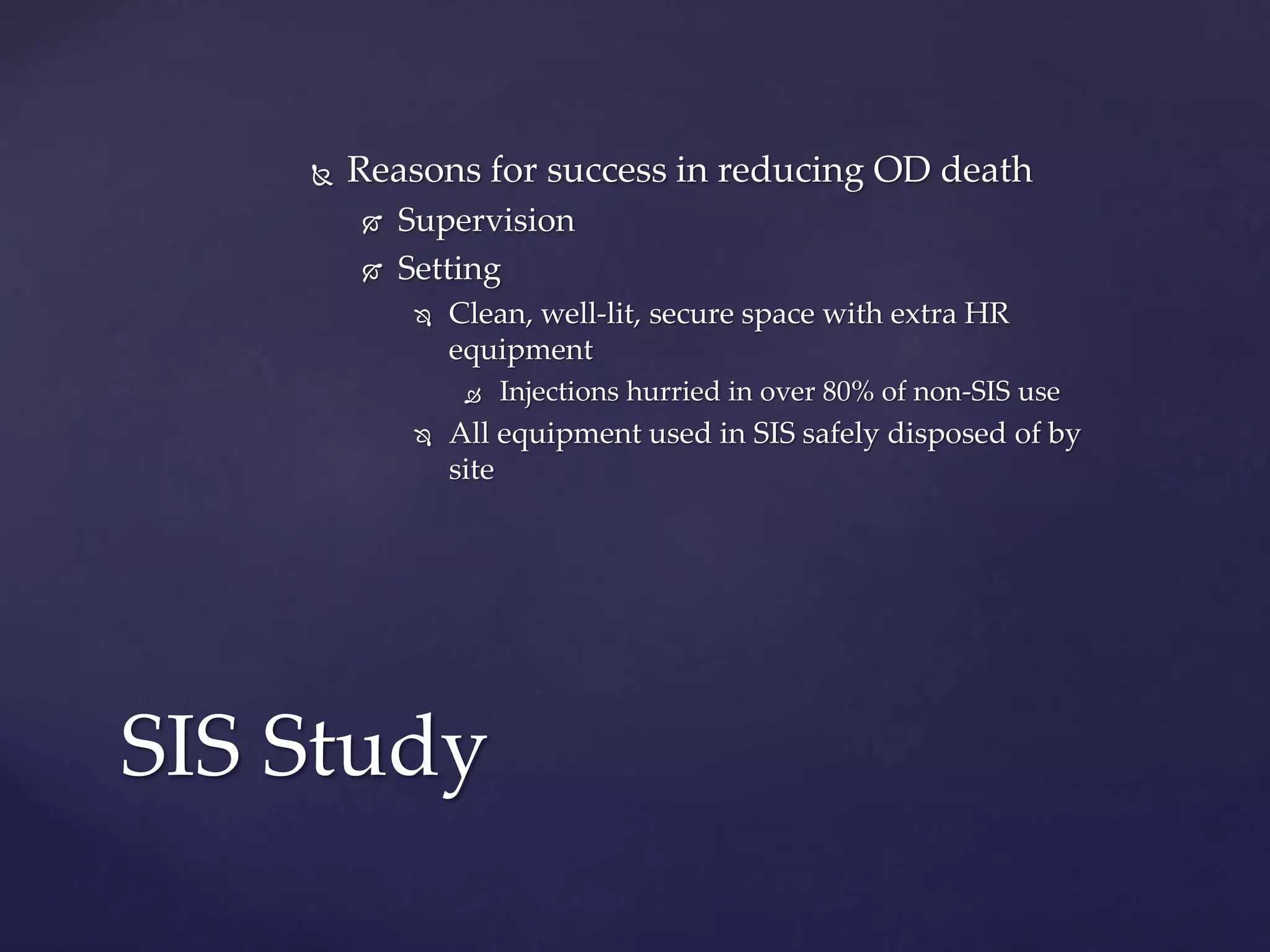 Reasons for success in reducing OD death

Supervision

Setting

Clean, well-lit, secure space with extra HR equipment

Injections hurried in over 80% of non-SIS use

All equipment used in SIS safely disposed of by site

SIS Study